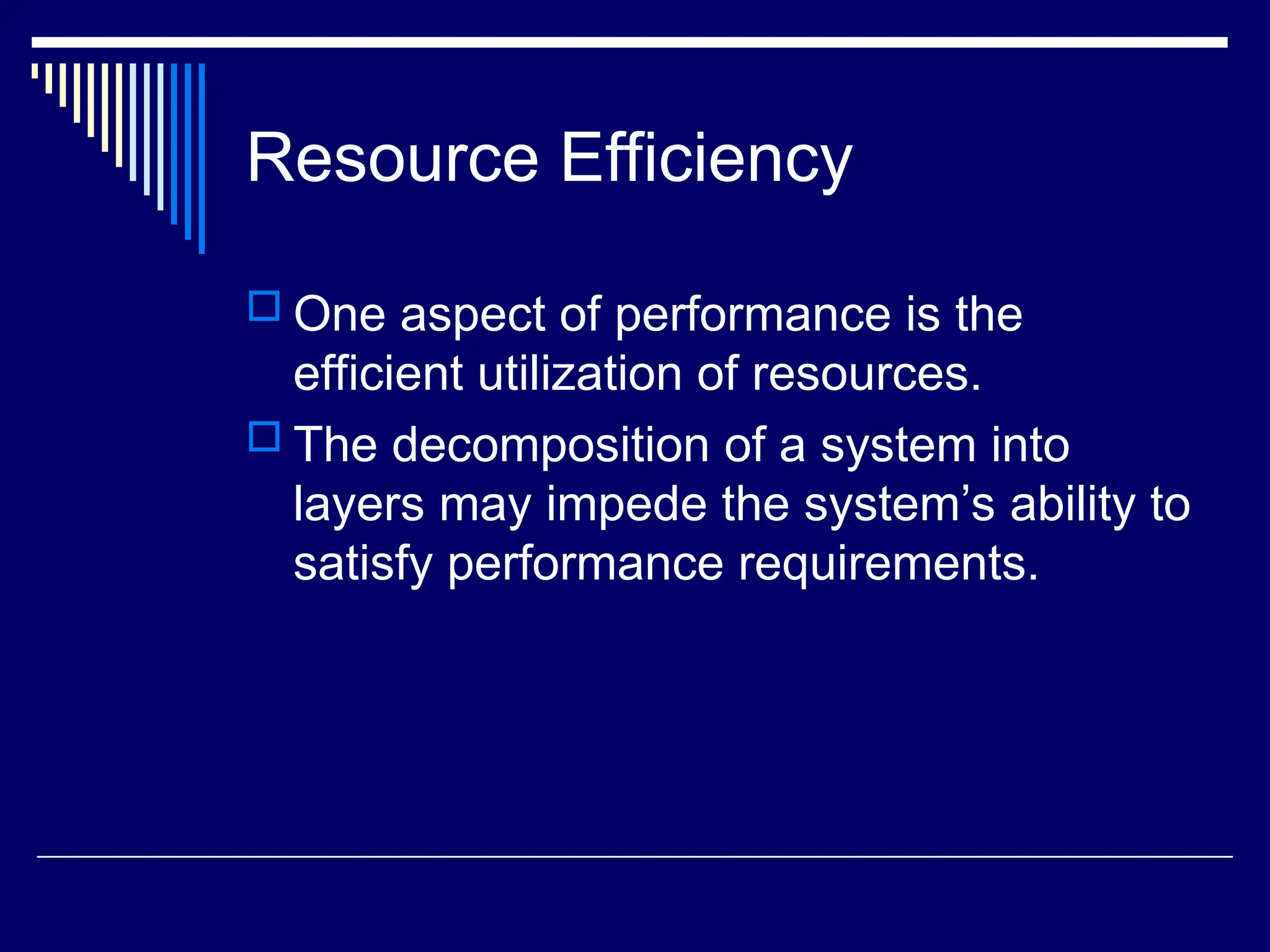 Resource Efficiency

□ One aspect of performance is the efficient utilization of resources.

□ The decomposition of a system into layers may impede the system’s ability to satisfy performance requirements.